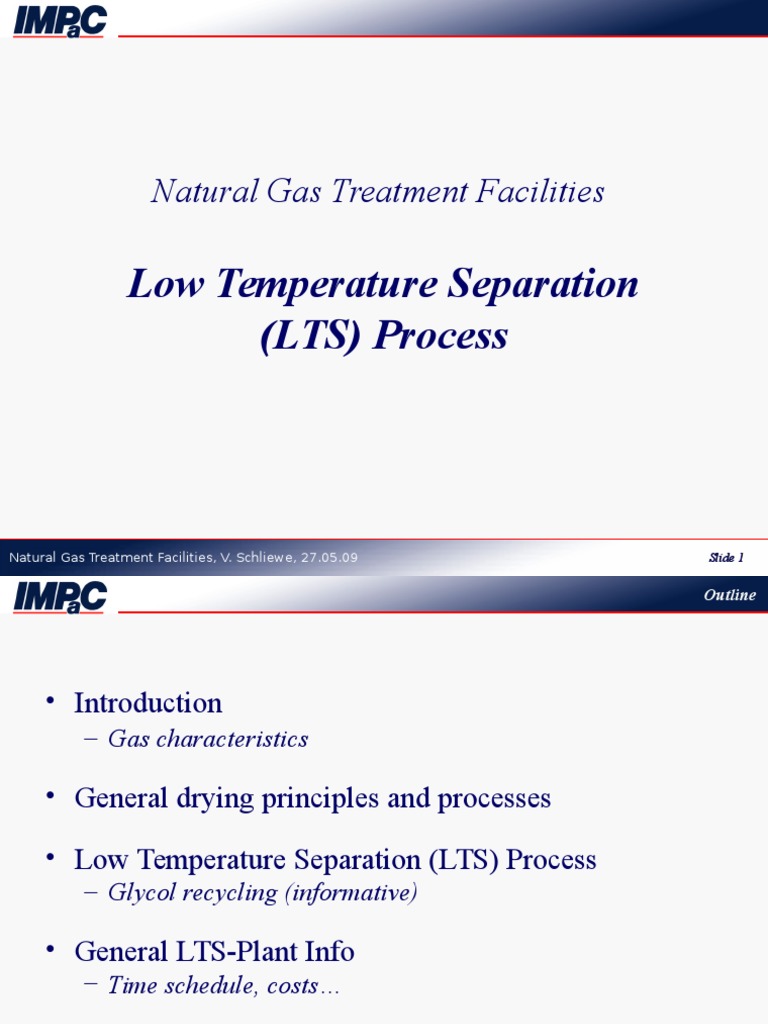 IMPaC

Natural Gas Treatment Facilities

Low Temperature Separation (LTS) Process

Natural Gas Treatment Facilities, V. Schliewe, 27.05.09

Slide 1

IMPaC

Outline

• Introduction
– Gas characteristics

• General drying principles and processes

• Low Temperature Separation (LTS) Process
– Glycol recycling (informative)

• General LTS-Plant Info
– Time schedule, costs…